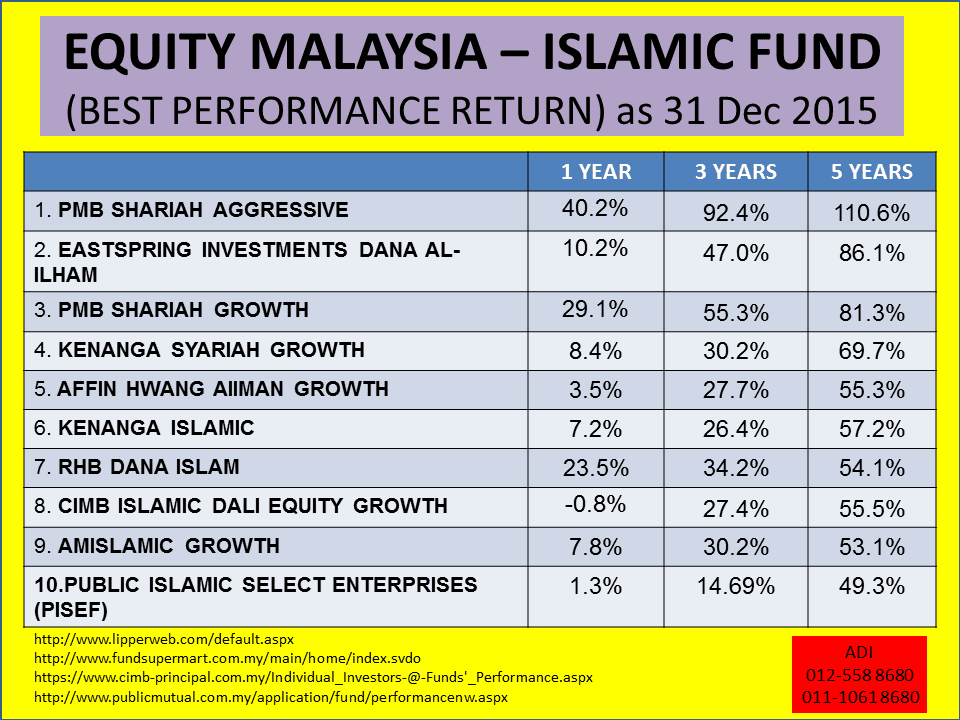 EQUITY MALAYSIA – ISLAMIC FUND
(BEST PERFORMANCE RETURN) as 31 Dec 2015

| | 1 YEAR | 3 YEARS | 5 YEARS |
|---|---|---|---|
| 1. PMB SHARIAH AGGRESSIVE | 40.2% | 92.4% | 110.6% |
| 2. EASTSPRING INVESTMENTS DANA AL-ILHAM | 10.2% | 47.0% | 86.1% |
| 3. PMB SHARIAH GROWTH | 29.1% | 55.3% | 81.3% |
| 4. KENANGA SYARIAH GROWTH | 8.4% | 30.2% | 69.7% |
| 5. AFFIN HWANG AIIMAN GROWTH | 3.5% | 27.7% | 55.3% |
| 6. KENANGA ISLAMIC | 7.2% | 26.4% | 57.2% |
| 7. RHB DANA ISLAM | 23.5% | 34.2% | 54.1% |
| 8. CIMB ISLAMIC DALI EQUITY GROWTH | -0.8% | 27.4% | 55.5% |
| 9. AMISLAMIC GROWTH | 7.8% | 30.2% | 53.1% |
| 10.PUBLIC ISLAMIC SELECT ENTERPRISES (PISEF) | 1.3% | 14.69% | 49.3% |

http://www.lipperweb.com/default.aspx
http://www.fundsupermart.com.my/main/home/index.svdo
https://www.cimb-principal.com.my/Individual_Investors-@-Funds'_Performance.aspx
http://www.publicmutual.com.my/application/fund/performancenw.aspx

ADI
012-558 8680
011-1061 8680